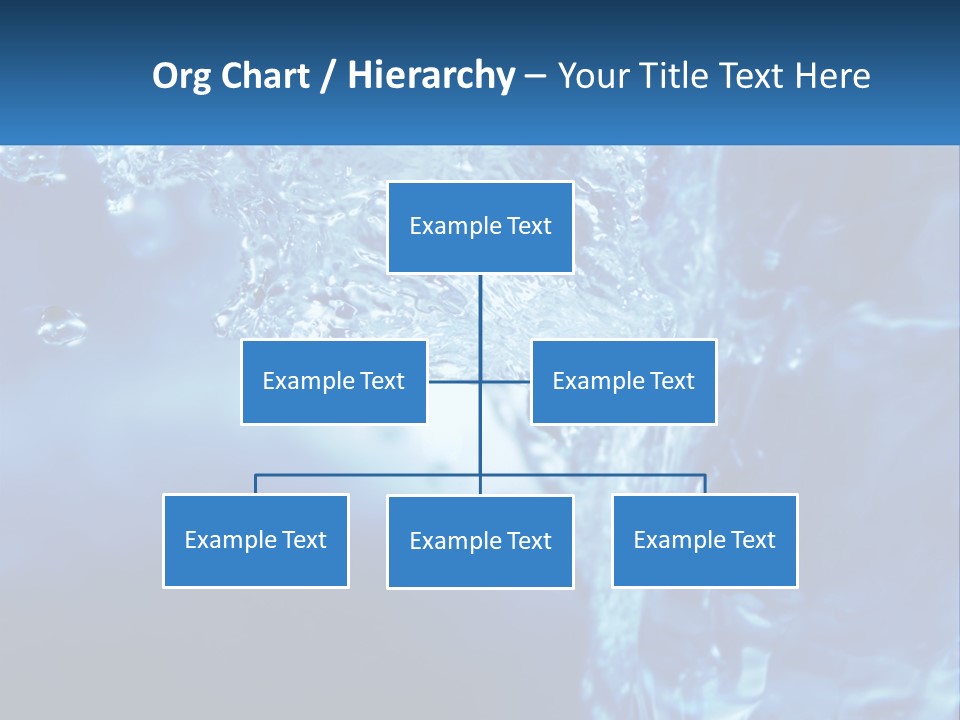 Org Chart / Hierarchy – Your Title Text Here

Example Text

Example Text

Example Text

Example Text

Example Text

Example Text